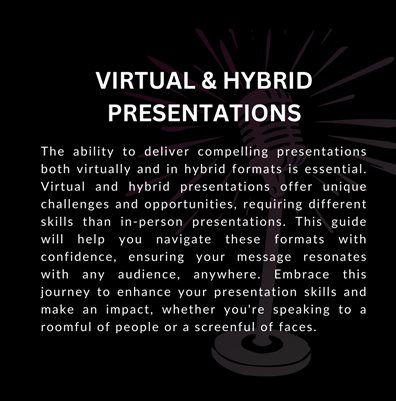 VIRTUAL & HYBRID PRESENTATIONS

The ability to deliver compelling presentations both virtually and in hybrid formats is essential. Virtual and hybrid presentations offer unique challenges and opportunities, requiring different skills than in-person presentations. This guide will help you navigate these formats with confidence, ensuring your message resonates with any audience, anywhere. Embrace this journey to enhance your presentation skills and make an impact, whether you're speaking to a roomful of people or a screenful of faces.